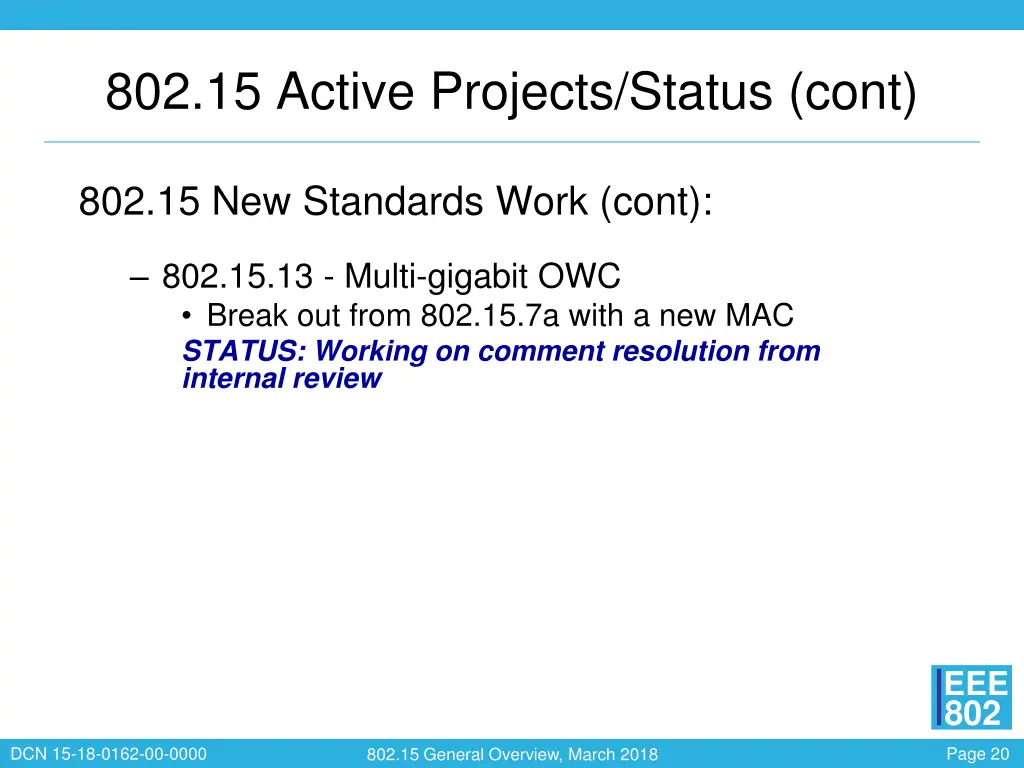 802.15 Active Projects/Status (cont)

802.15 New Standards Work (cont):

– 802.15.13 - Multi-gigabit OWC
• Break out from 802.15.7a with a new MAC
STATUS: Working on comment resolution from internal review

IEEE 802

DCN 15-18-0162-00-0000

802.15 General Overview, March 2018

Page 20